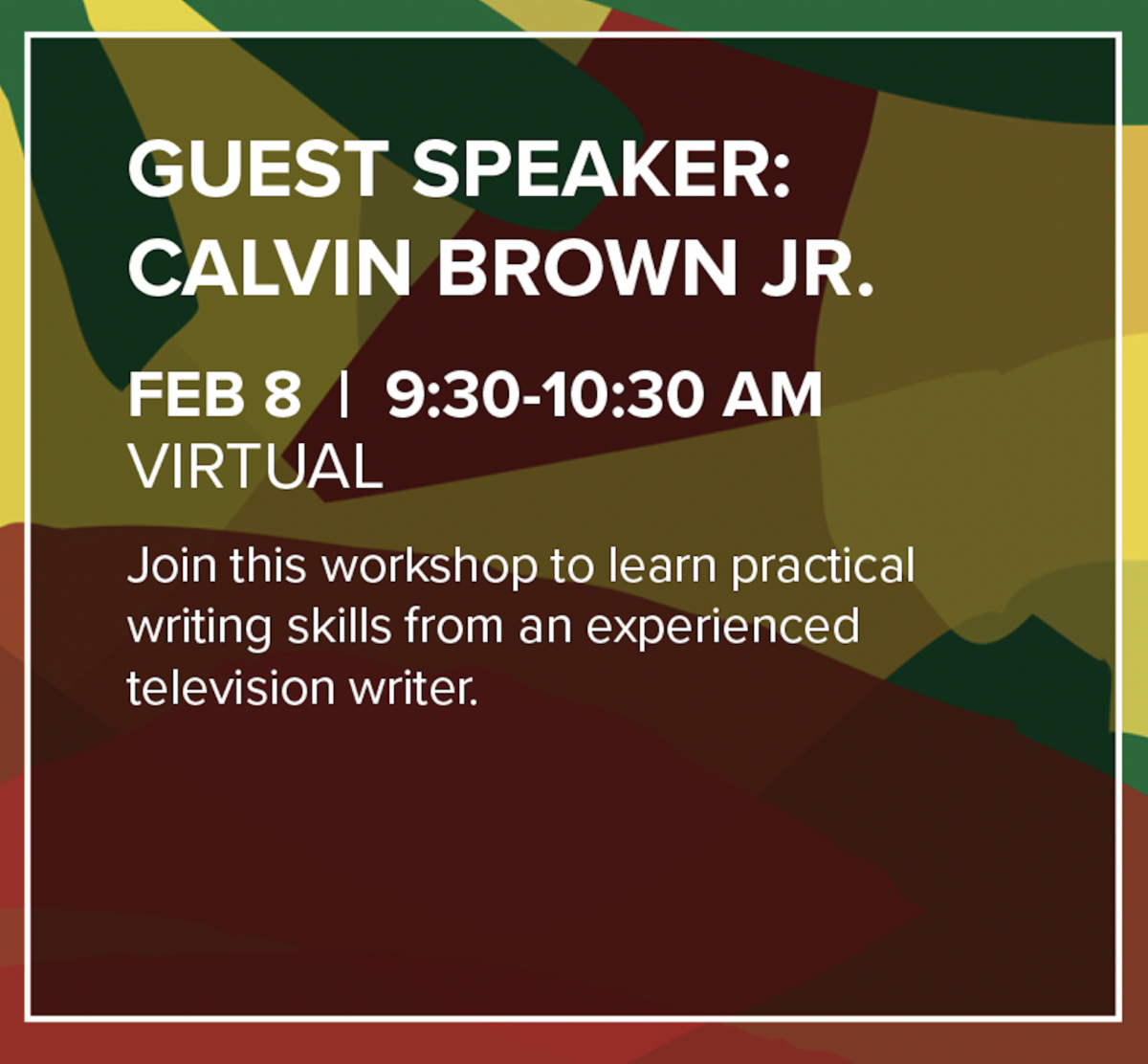 GUEST SPEAKER:
CALVIN BROWN JR.

FEB 8 | 9:30-10:30 AM
VIRTUAL

Join this workshop to learn practical writing skills from an experienced television writer.